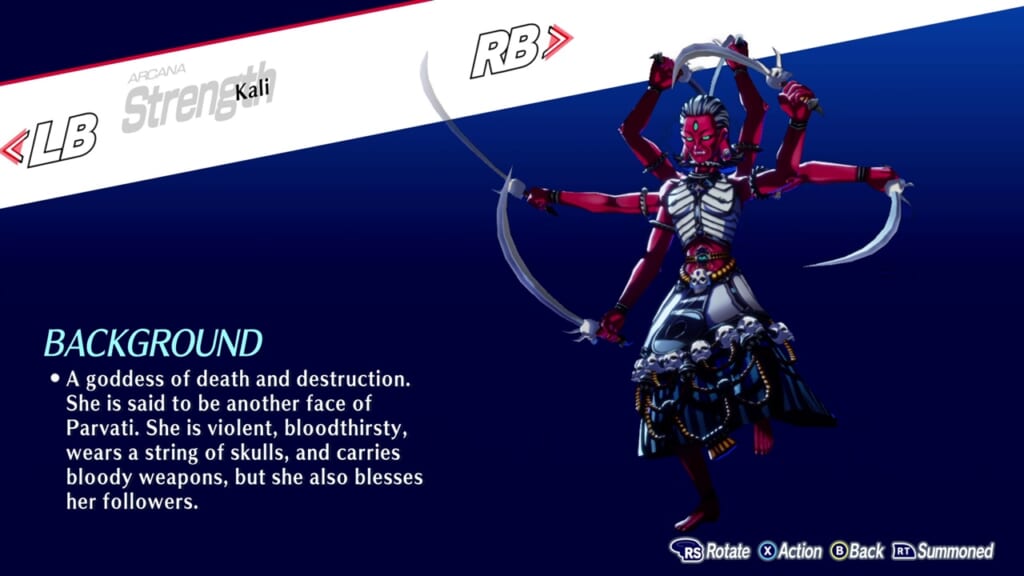 LB ARCANA Strength Kali RB

BACKGROUND

• A goddess of death and destruction. She is said to be another face of Parvati. She is violent, bloodthirsty, wears a string of skulls, and carries bloody weapons, but she also blesses her followers.

RS Rotate X Action B Back RT Summoned